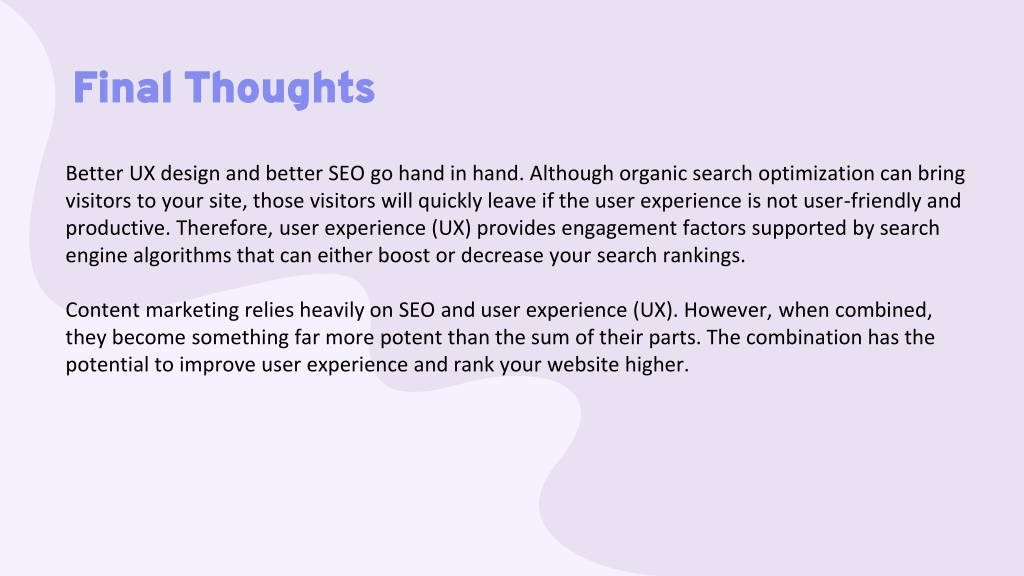 Final Thoughts

Better UX design and better SEO go hand in hand. Although organic search optimization can bring visitors to your site, those visitors will quickly leave if the user experience is not user-friendly and productive. Therefore, user experience (UX) provides engagement factors supported by search engine algorithms that can either boost or decrease your search rankings.

Content marketing relies heavily on SEO and user experience (UX). However, when combined, they become something far more potent than the sum of their parts. The combination has the potential to improve user experience and rank your website higher.